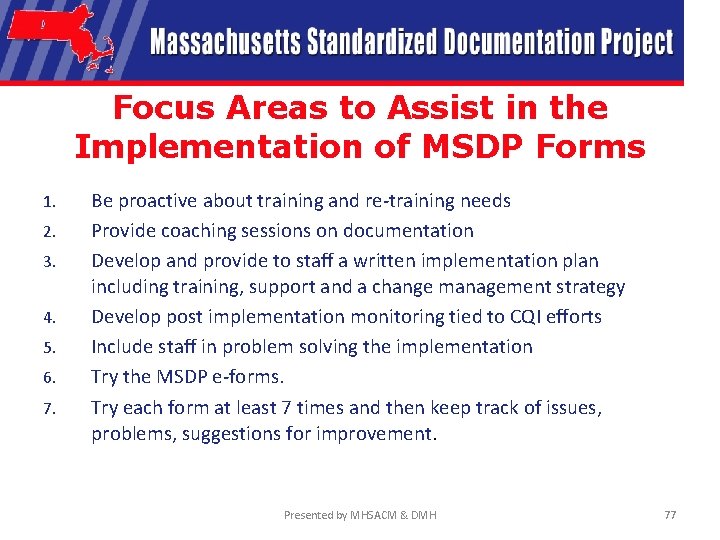 Massachusetts Standardized Documentation Project

Focus Areas to Assist in the Implementation of MSDP Forms

1. Be proactive about training and re-training needs
2. Provide coaching sessions on documentation
3. Develop and provide to staff a written implementation plan including training, support and a change management strategy
4. Develop post implementation monitoring tied to CQI efforts
5. Include staff in problem solving the implementation
6. Try the MSDP e-forms.
7. Try each form at least 7 times and then keep track of issues, problems, suggestions for improvement.

Presented by MHSACM & DMH

77